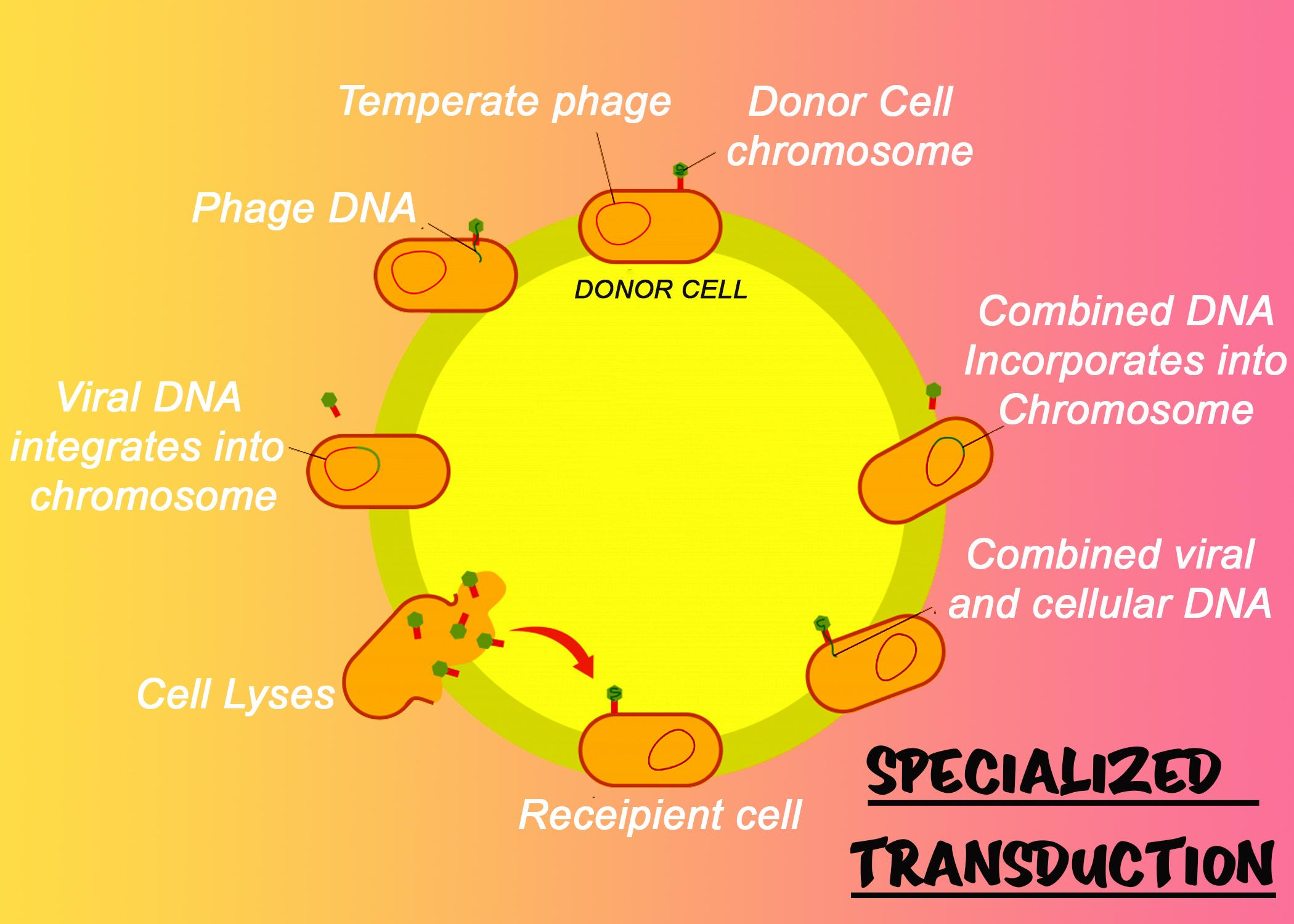 Temperate phage

Donor Cell chromosome

Phage DNA

DONOR CELL

Combined DNA Incorporates into Chromosome

Viral DNA integrates into chromosome

Combined viral and cellular DNA

Cell Lyses

Receipient cell

SPECIALIZED TRANSDUCTION